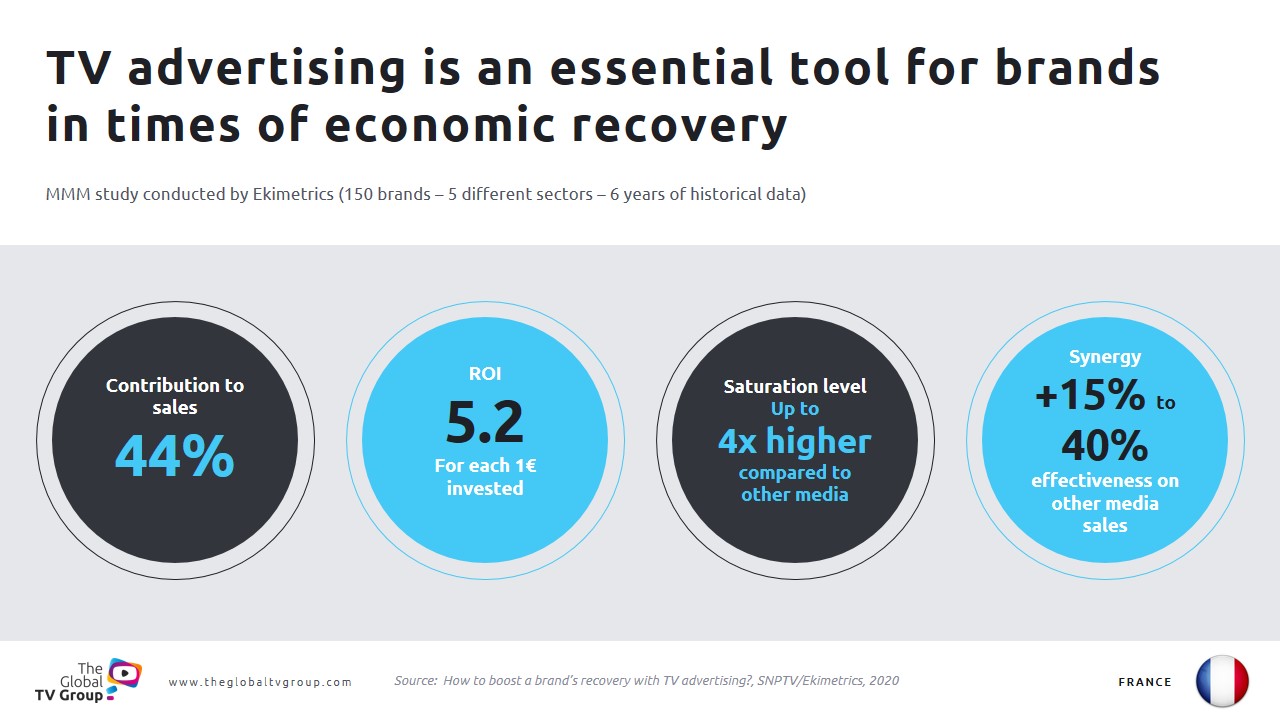 TV advertising is an essential tool for brands in times of economic recovery

MMM study conducted by Ekimetrics (150 brands – 5 different sectors – 6 years of historical data)

Contribution to sales
44%

ROI
5.2
For each 1€ invested

Saturation level
Up to
4x higher
compared to other media

Synergy
+15% to 40%
effectiveness on other media sales

The Global TV Group

www.theglobaltvgroup.com

Source: How to boost a brand's recovery with TV advertising?, SNPTV/Ekimetrics, 2020

FRANCE